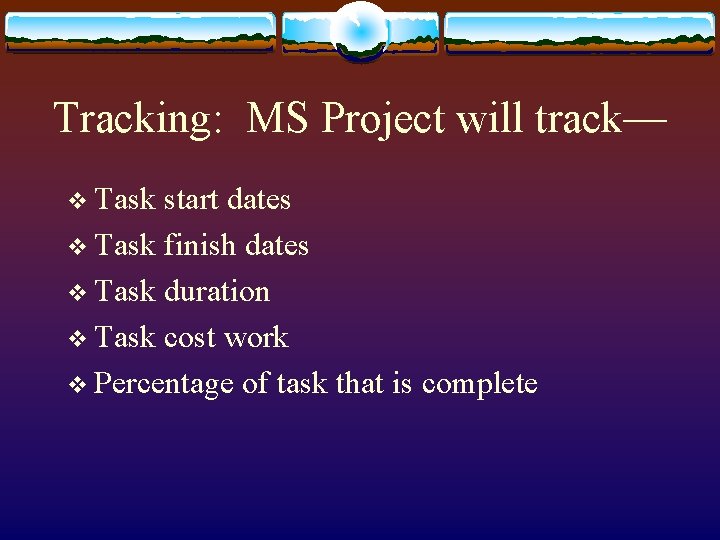 Tracking: MS Project will track—

❖ Task start dates
❖ Task finish dates
❖ Task duration
❖ Task cost work
❖ Percentage of task that is complete